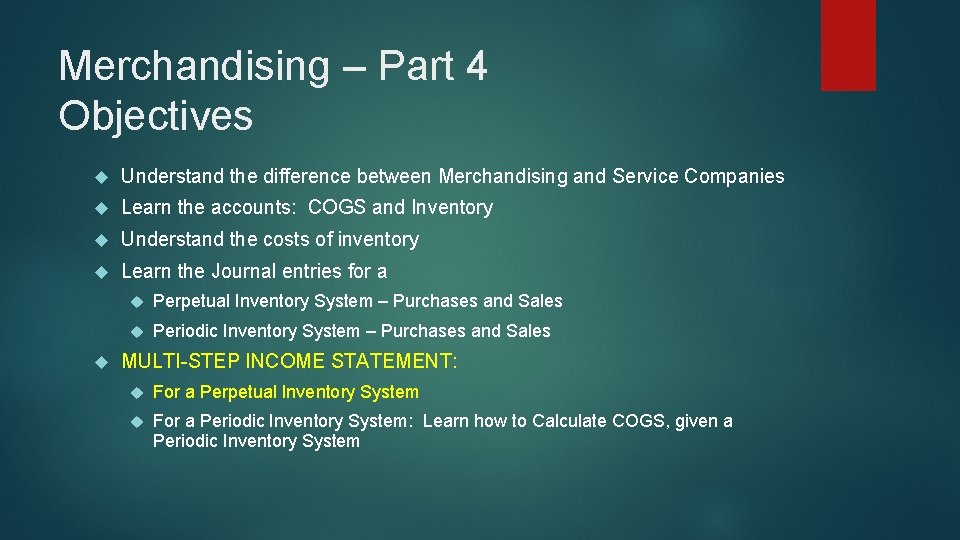 Merchandising – Part 4
Objectives

Understand the difference between Merchandising and Service Companies

Learn the accounts: COGS and Inventory

Understand the costs of inventory

Learn the Journal entries for a

Perpetual Inventory System – Purchases and Sales

Periodic Inventory System – Purchases and Sales

MULTI-STEP INCOME STATEMENT:

For a Perpetual Inventory System

For a Periodic Inventory System: Learn how to Calculate COGS, given a Periodic Inventory System